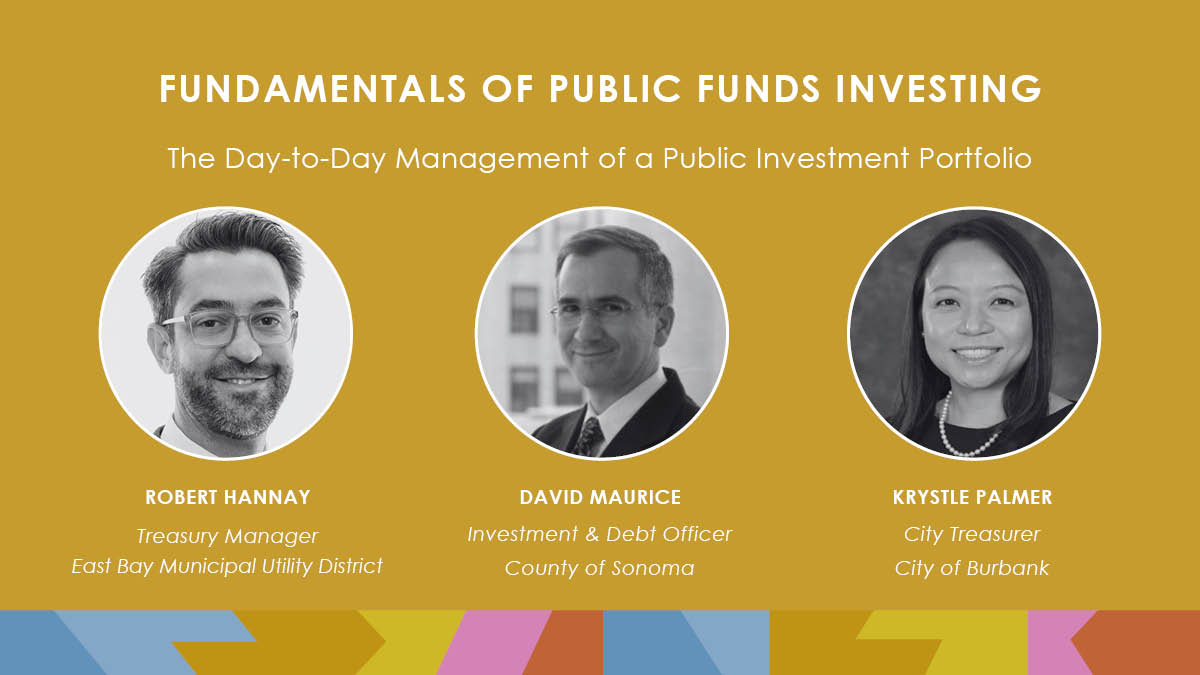 FUNDAMENTALS OF PUBLIC FUNDS INVESTING

The Day-to-Day Management of a Public Investment Portfolio

ROBERT HANNAY
Treasury Manager
East Bay Municipal Utility District

DAVID MAURICE
Investment & Debt Officer
County of Sonoma

KRYSTLE PALMER
City Treasurer
City of Burbank